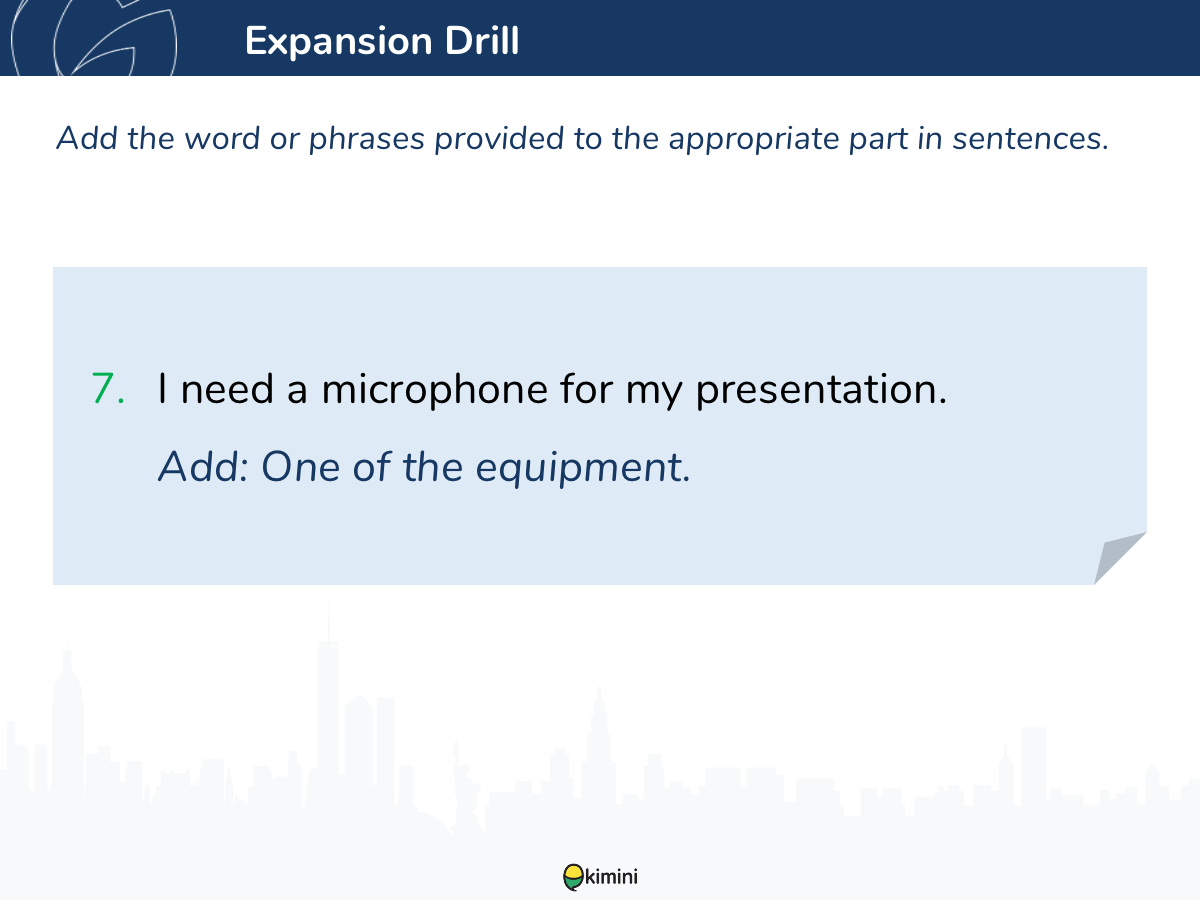 Expansion Drill

Add the word or phrases provided to the appropriate part in sentences.

7. I need a microphone for my presentation.

Add: One of the equipment.

kimini